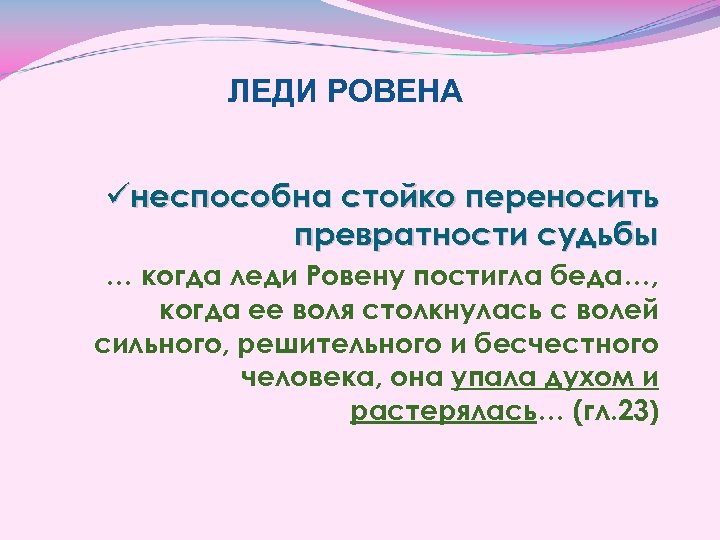 ЛЕДИ РОВЕНА

✓неспособна стойко переносить превратности судьбы

… когда леди Ровену постигла беда…, когда ее воля столкнулась с волей сильного, решительного и бесчестного человека, она упала духом и растерялась… (гл.23)